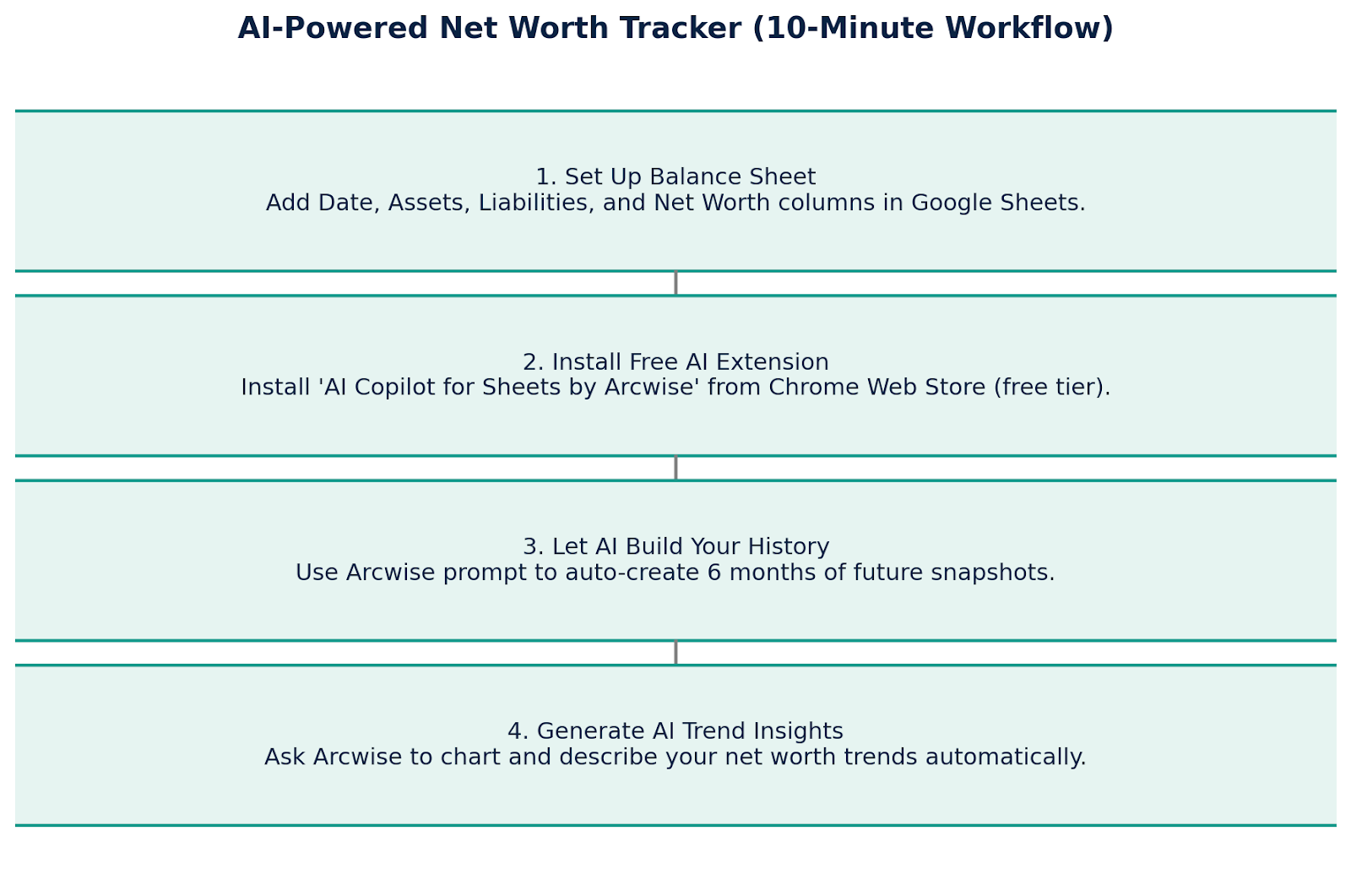 AI-Powered Net Worth Tracker (10-Minute Workflow)

1. Set Up Balance Sheet
Add Date, Assets, Liabilities, and Net Worth columns in Google Sheets.

2. Install Free AI Extension
Install 'AI Copilot for Sheets by Arcwise' from Chrome Web Store (free tier).

3. Let AI Build Your History
Use Arcwise prompt to auto-create 6 months of future snapshots.

4. Generate AI Trend Insights
Ask Arcwise to chart and describe your net worth trends automatically.